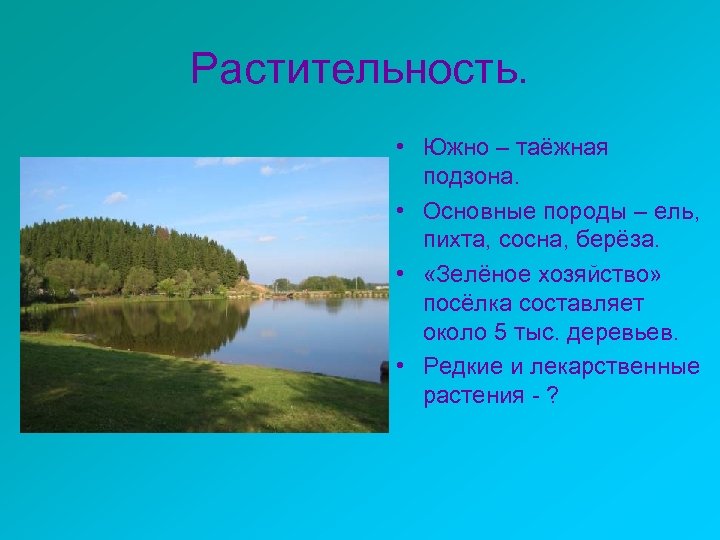 Растительность.

• Южно – таёжная подзона.

• Основные породы – ель, пихта, сосна, берёза.

• «Зелёное хозяйство» посёлка составляет около 5 тыс. деревьев.

• Редкие и лекарственные растения - ?